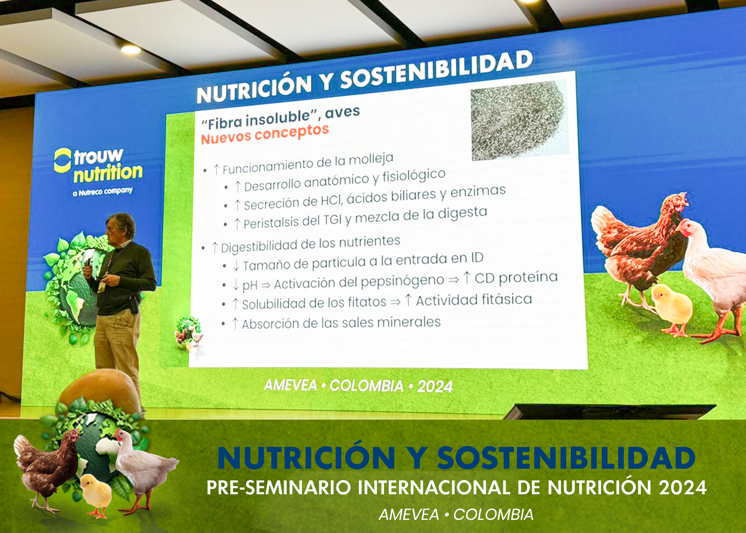 NUTRICIÓN Y SOSTENIBILIDAD

trouw nutrition
a Nutreco company

"Fibra insoluble", aves
Nuevos conceptos

• ↑ Funcionamiento de la molleja
  • ↑ Desarrollo anatómico y fisiológico
  • ↑ Secreción de HCl, ácidos biliares y enzimas
  • ↑ Peristalsis del TGI y mezcla de la digesta
• ↑ Digestibilidad de los nutrientes
  • ↓ Tamaño de partícula a la entrada en ID
  • ↓ pH ⇒ Activación del pepsinógeno ⇒ ↑ CD proteína
  • ↑ Solubilidad de los fitatos ⇒ ↑ Actividad fitásica
  • ↑ Absorción de las sales minerales

AMEVEA • COLOMBIA • 2024

NUTRICIÓN Y SOSTENIBILIDAD
PRE-SEMINARIO INTERNACIONAL DE NUTRICIÓN 2024
AMEVEA • COLOMBIA